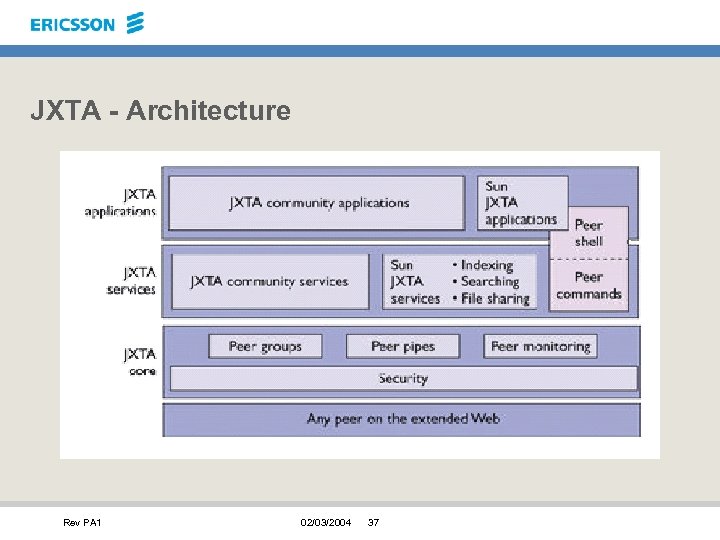 ERICSSON

JXTA - Architecture

JXTA applications

JXTA community applications

Sun JXTA applications

Peer shell

JXTA services

JXTA community services

Sun JXTA services

• Indexing
• Searching
• File sharing

Peer commands

JXTA core

Peer groups

Peer pipes

Peer monitoring

Security

Any peer on the extended Web

Rev PA1

02/03/2004 37